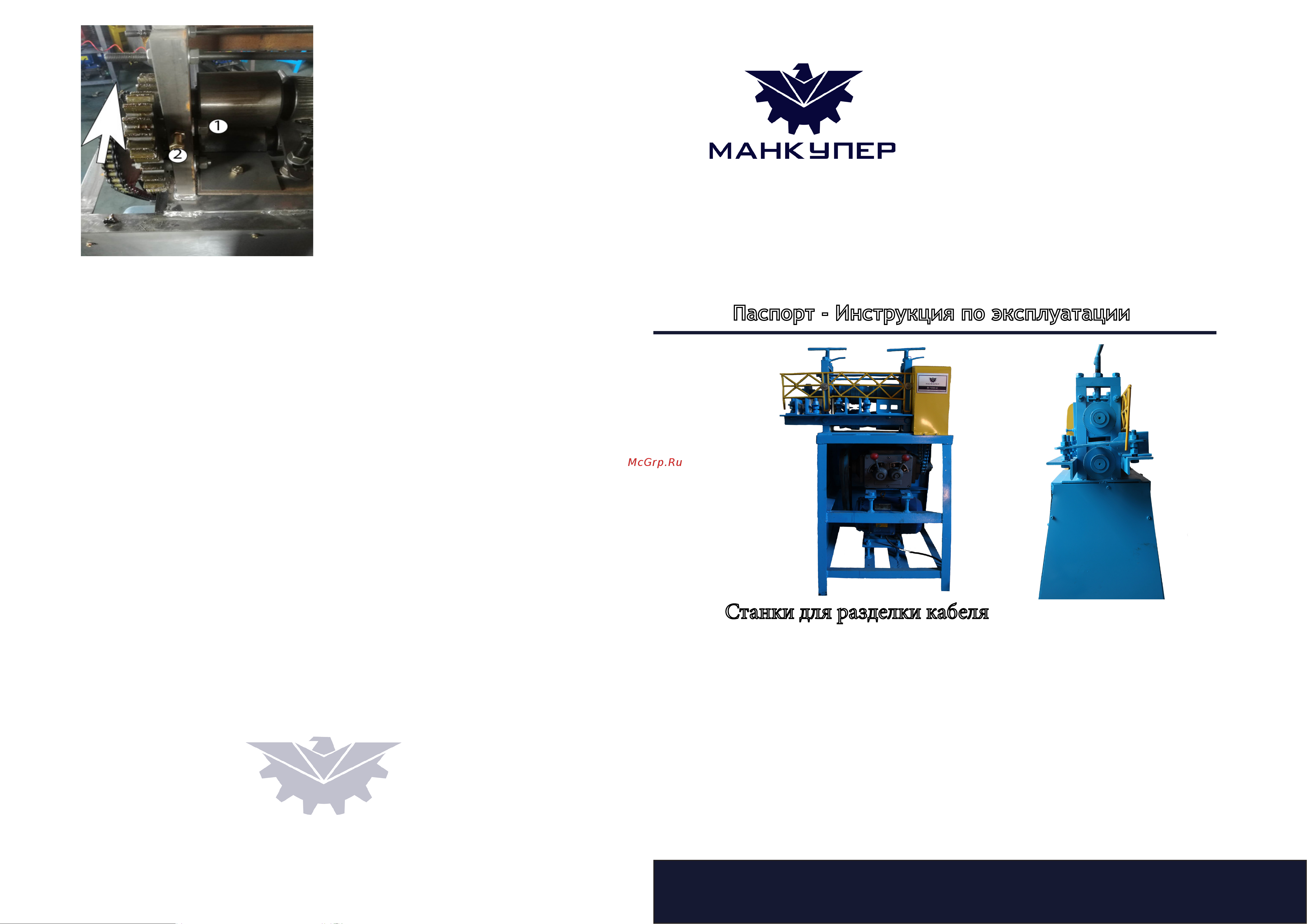 ①

②

МАНКУПЕР

Паспорт - Инструкция по эксплуатации

McGrp.Ru

Станки для разделки кабеля